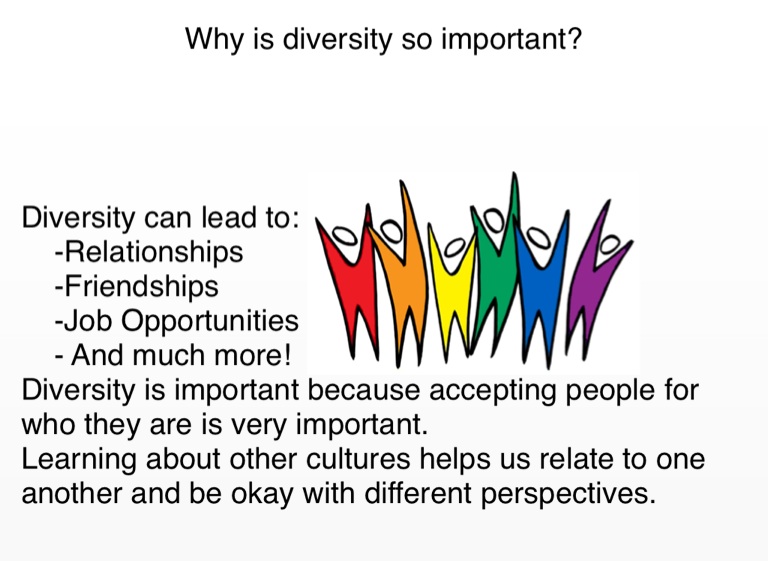 Why is diversity so important?

Diversity can lead to:
-Relationships
-Friendships
-Job Opportunities
- And much more!
Diversity is important because accepting people for who they are is very important.
Learning about other cultures helps us relate to one another and be okay with different perspectives.